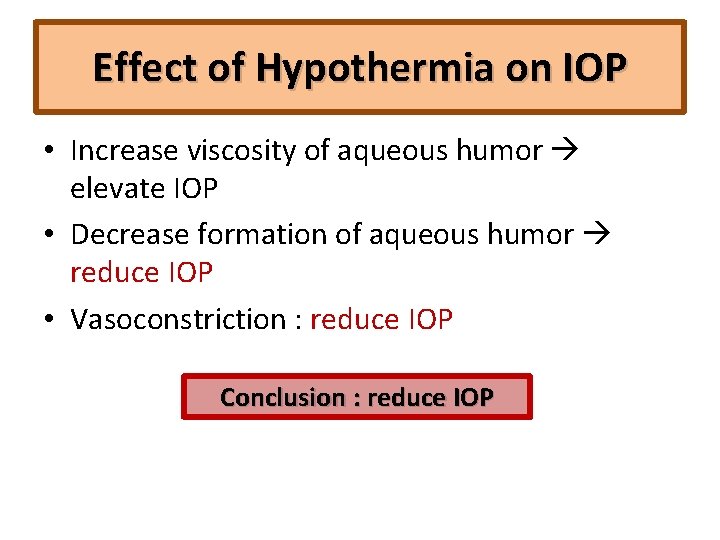 Effect of Hypothermia on IOP

• Increase viscosity of aqueous humor → elevate IOP

• Decrease formation of aqueous humor → reduce IOP

• Vasoconstriction : reduce IOP

Conclusion : reduce IOP